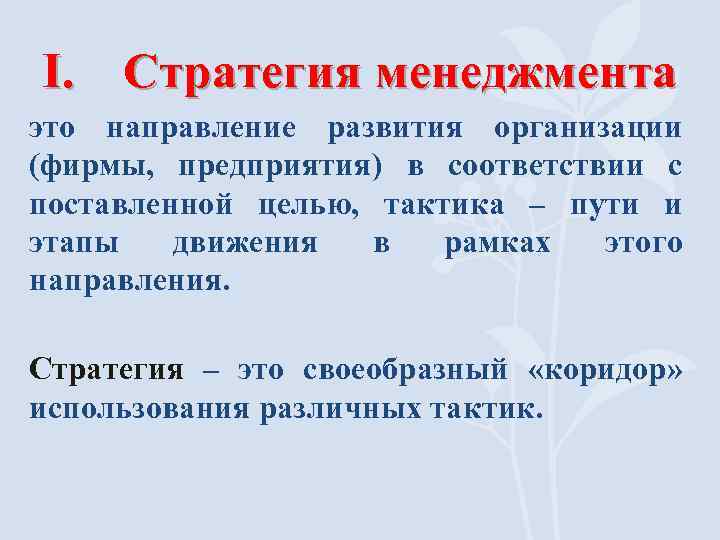 I. Стратегия менеджмента

это направление развития организации (фирмы, предприятия) в соответствии с поставленной целью, тактика – пути и этапы движения в рамках этого направления.

Стратегия – это своеобразный «коридор» использования различных тактик.